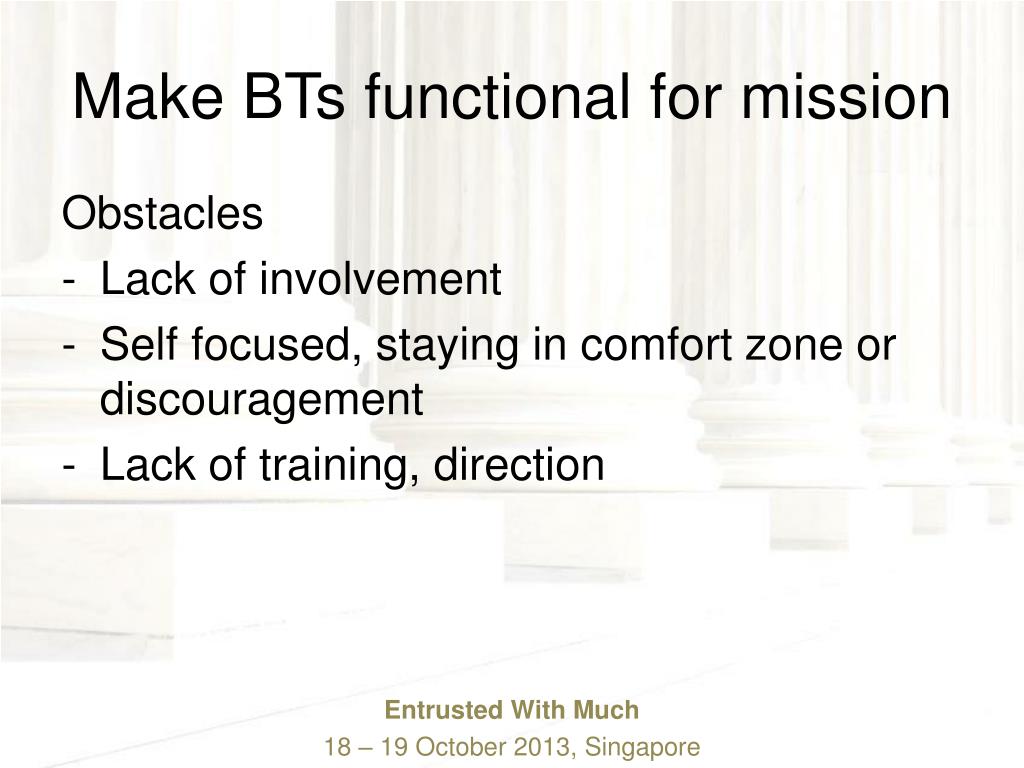 Make BTs functional for mission

Obstacles
- Lack of involvement
- Self focused, staying in comfort zone or discouragement
- Lack of training, direction

Entrusted With Much
18 – 19 October 2013, Singapore